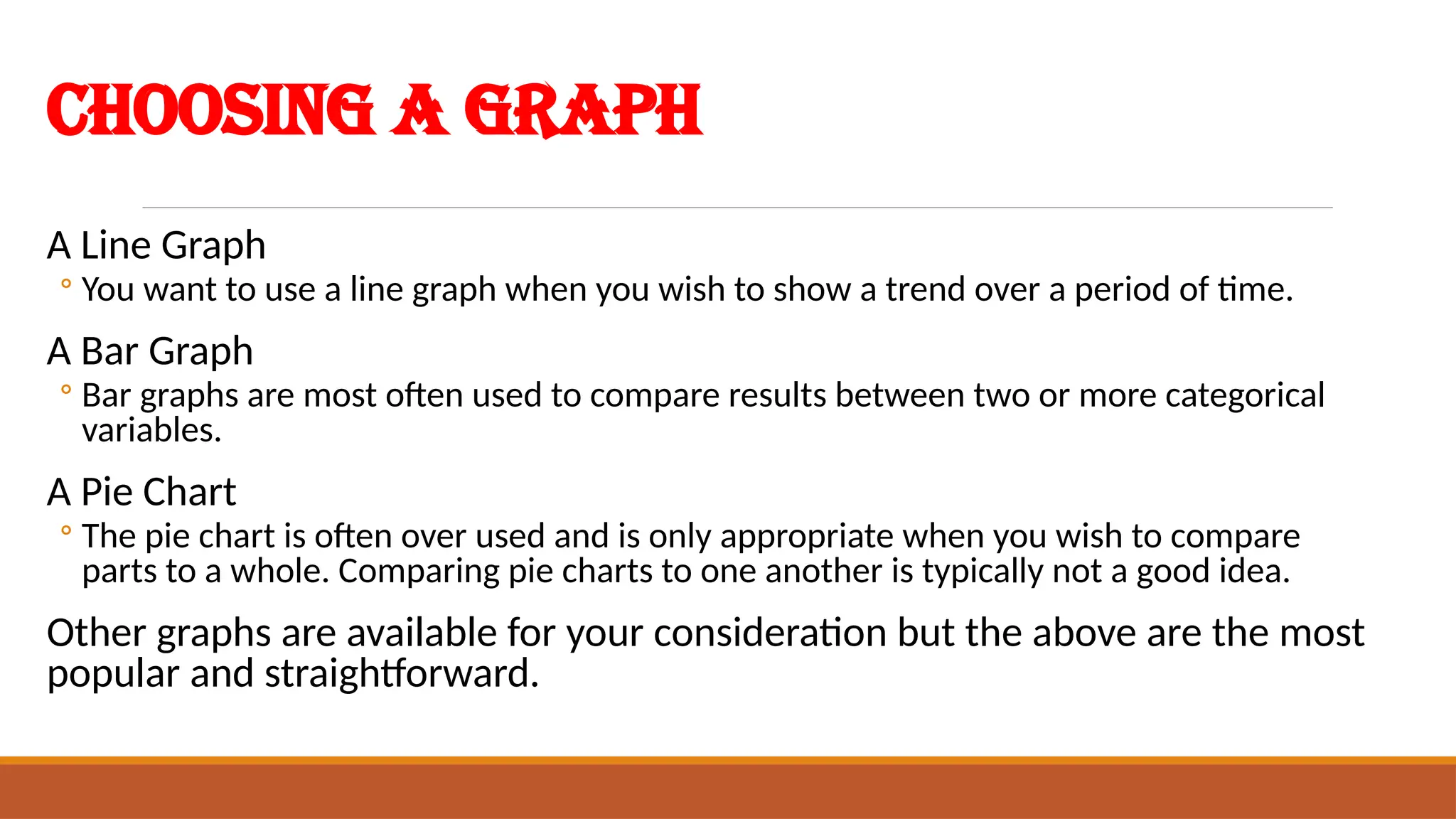 CHOOSING A GRAPH

A Line Graph
◦ You want to use a line graph when you wish to show a trend over a period of time.

A Bar Graph
◦ Bar graphs are most often used to compare results between two or more categorical variables.

A Pie Chart
◦ The pie chart is often over used and is only appropriate when you wish to compare parts to a whole. Comparing pie charts to one another is typically not a good idea.

Other graphs are available for your consideration but the above are the most popular and straightforward.